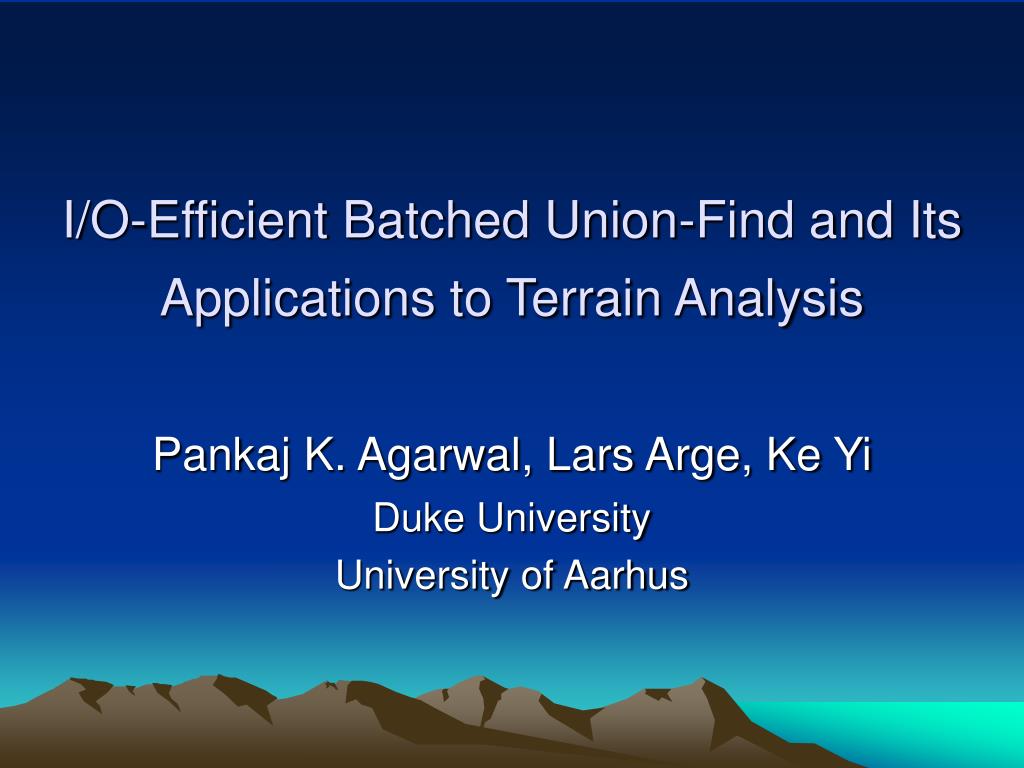 I/O-Efficient Batched Union-Find and Its Applications to Terrain Analysis

Pankaj K. Agarwal, Lars Arge, Ke Yi
Duke University
University of Aarhus